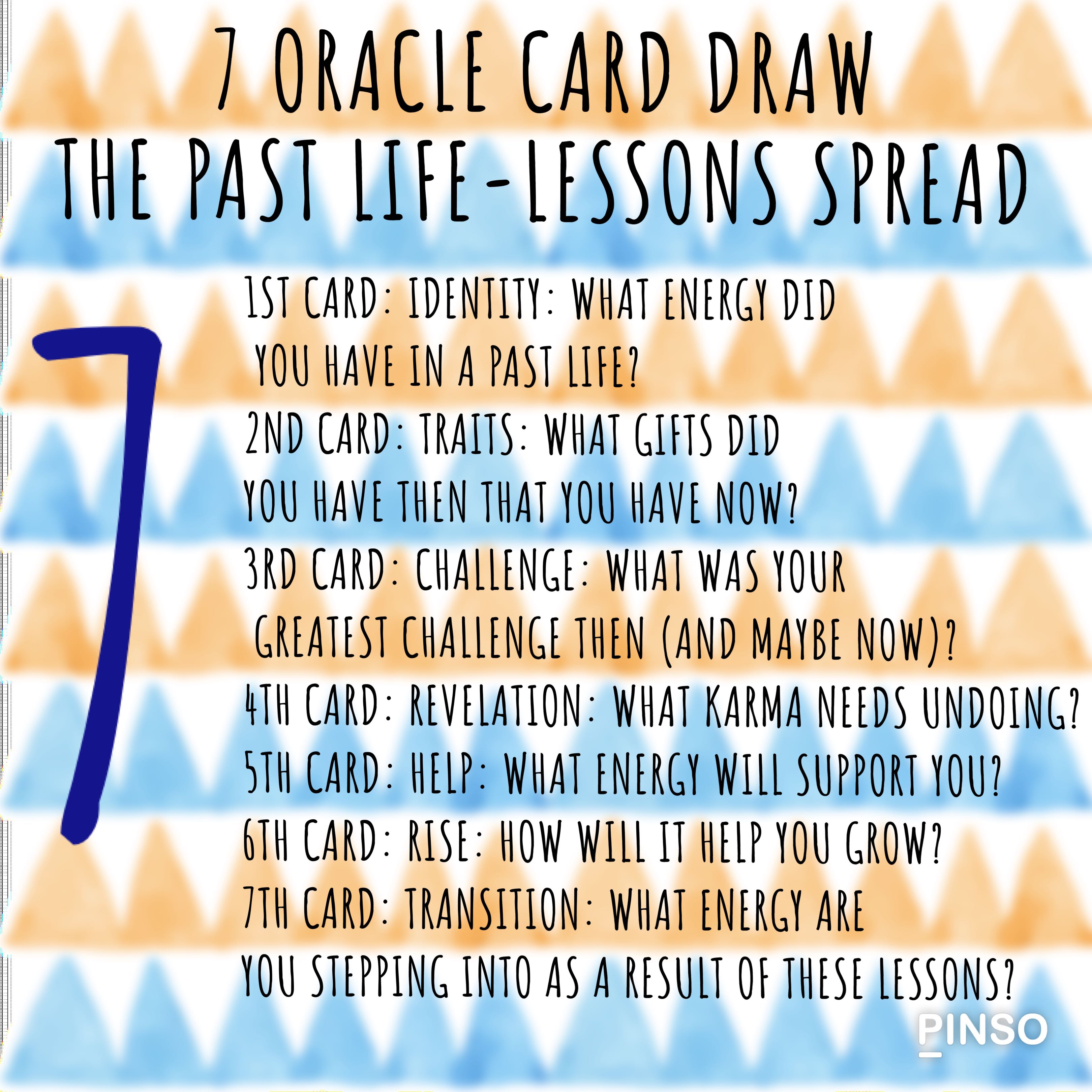 7 ORACLE CARD DRAW
THE PAST LIFE-LESSONS SPREAD

7

1ST CARD: IDENTITY: WHAT ENERGY DID YOU HAVE IN A PAST LIFE?
2ND CARD: TRAITS: WHAT GIFTS DID YOU HAVE THEN THAT YOU HAVE NOW?
3RD CARD: CHALLENGE: WHAT WAS YOUR GREATEST CHALLENGE THEN (AND MAYBE NOW)?
4TH CARD: REVELATION: WHAT KARMA NEEDS UNDOING?
5TH CARD: HELP: WHAT ENERGY WILL SUPPORT YOU?
6TH CARD: RISE: HOW WILL IT HELP YOU GROW?
7TH CARD: TRANSITION: WHAT ENERGY ARE YOU STEPPING INTO AS A RESULT OF THESE LESSONS?

PINSO